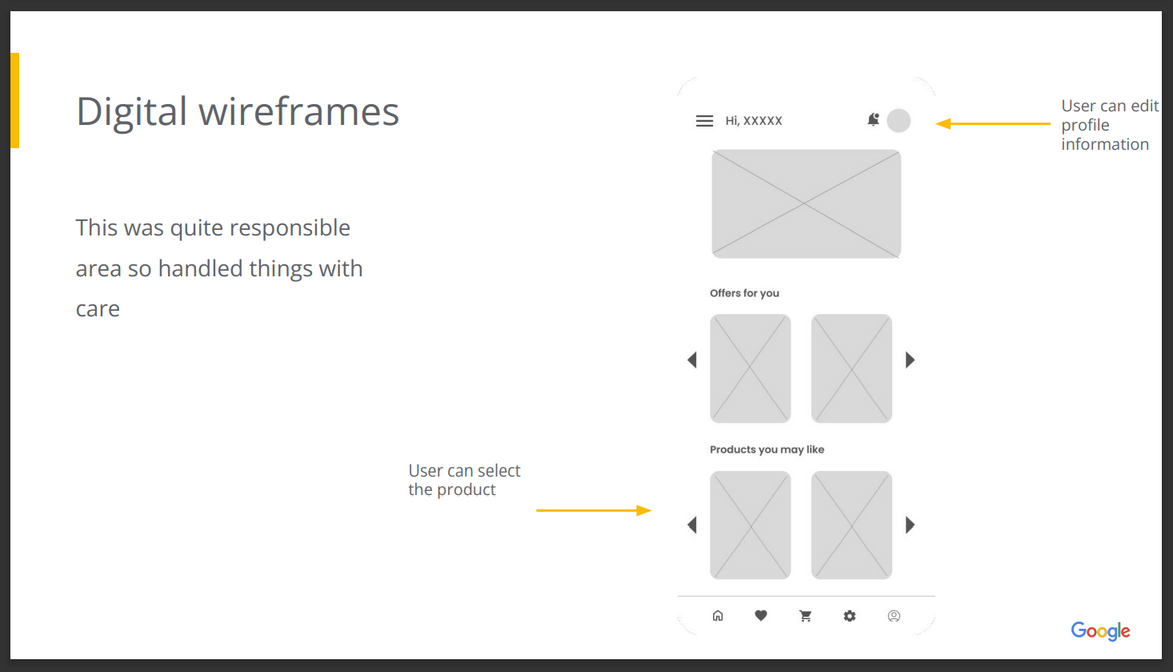 Digital wireframes

This was quite responsible area so handled things with care

Hi, XXXXX

User can edit profile information

Offers for you

Products you may like

User can select the product

Google